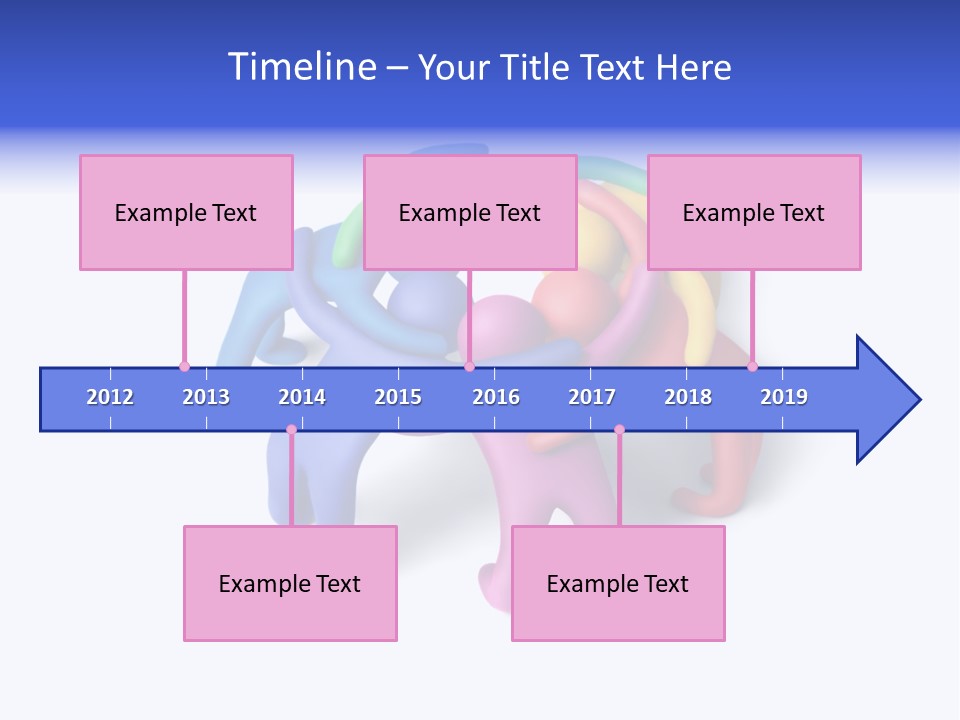 Timeline – Your Title Text Here

Example Text

Example Text

Example Text

2012 2013 2014 2015 2016 2017 2018 2019

Example Text

Example Text